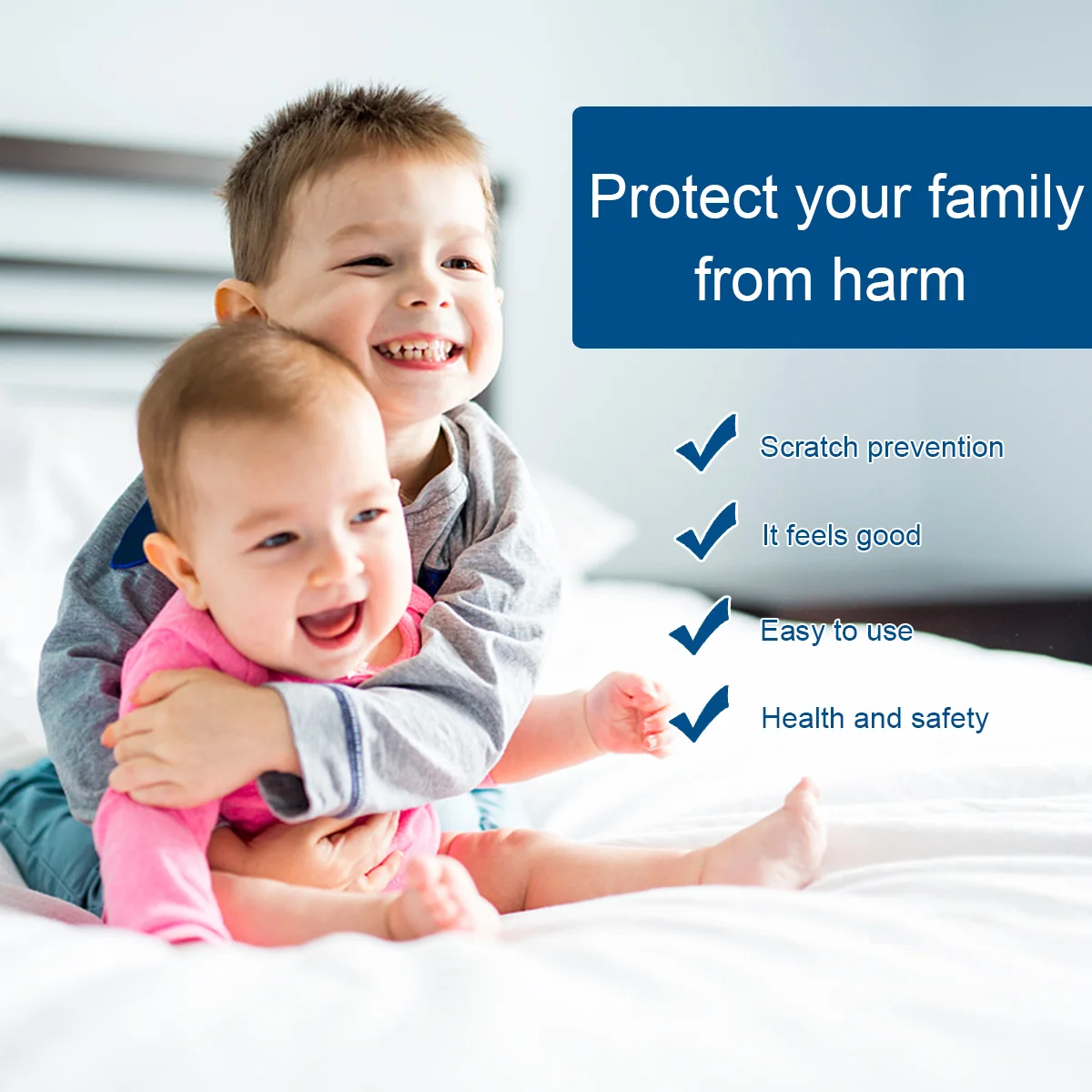 Protect your family from harm

Scratch prevention

It feels good

Easy to use

Health and safety